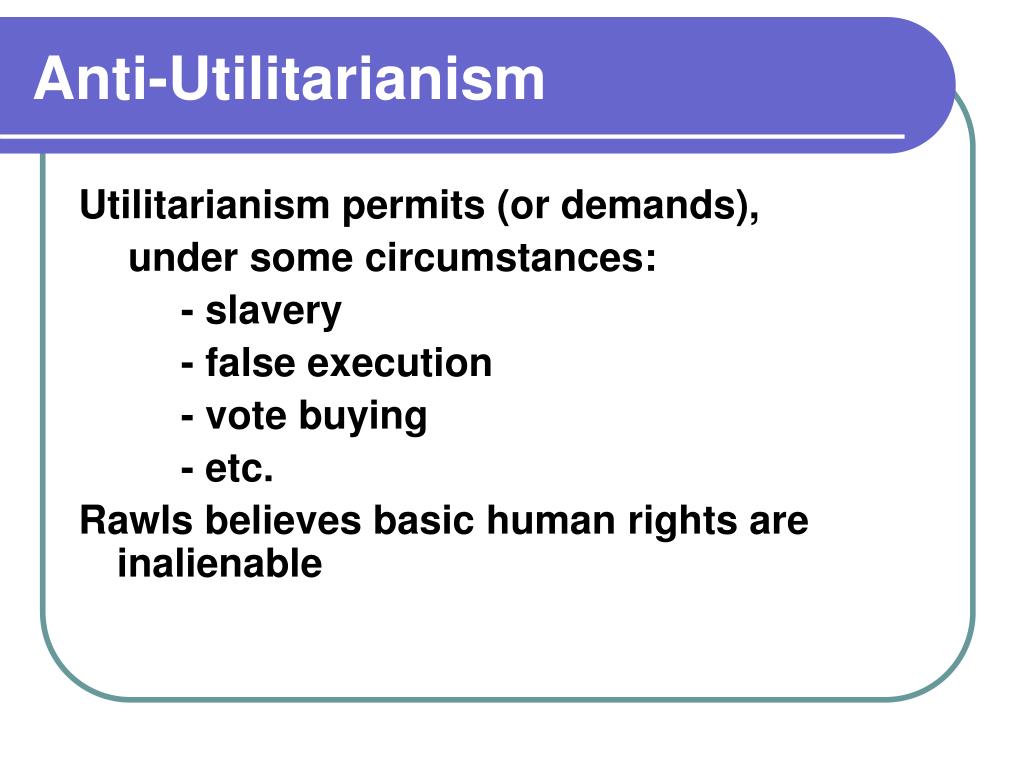 Anti-Utilitarianism

Utilitarianism permits (or demands), under some circumstances:
- slavery
- false execution
- vote buying
- etc.

Rawls believes basic human rights are inalienable